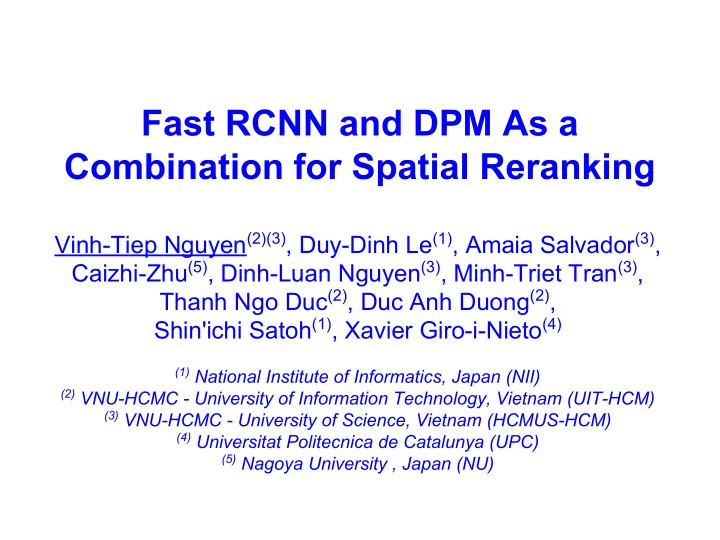 Fast RCNN and DPM As a Combination for Spatial Reranking

Vinh-Tiep Nguyen$^{(2)(3)}$, Duy-Dinh Le$^{(1)}$, Amaia Salvador$^{(3)}$, Caizhi-Zhu$^{(5)}$, Dinh-Luan Nguyen$^{(3)}$, Minh-Triet Tran$^{(3)}$, Thanh Ngo Duc$^{(2)}$, Duc Anh Duong$^{(2)}$, Shin'ichi Satoh$^{(1)}$, Xavier Giro-i-Nieto$^{(4)}$

$^{(1)}$ National Institute of Informatics, Japan (NII)
$^{(2)}$ VNU-HCMC - University of Information Technology, Vietnam (UIT-HCM)
$^{(3)}$ VNU-HCMC - University of Science, Vietnam (HCMUS-HCM)
$^{(4)}$ Universitat Politecnica de Catalunya (UPC)
$^{(5)}$ Nagoya University , Japan (NU)